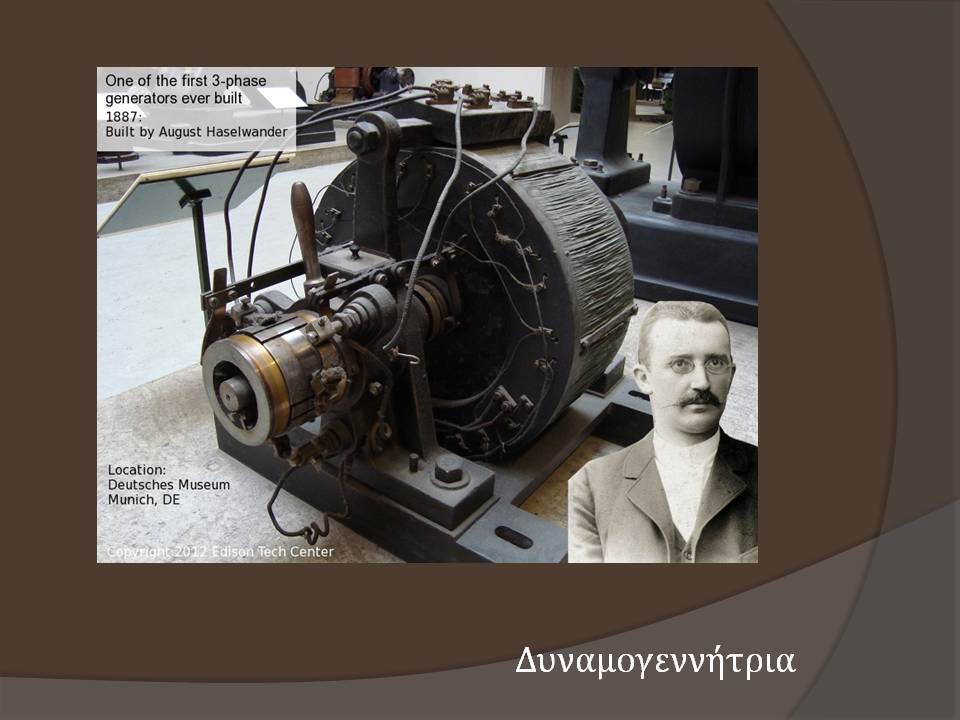 One of the first 3-phase generators ever built
1887:
Built by August Haselwander

Location:
Deutsches Museum
Munich, DE

Copyright 2012 Edison Tech Center

Δυναμογεννήτρια